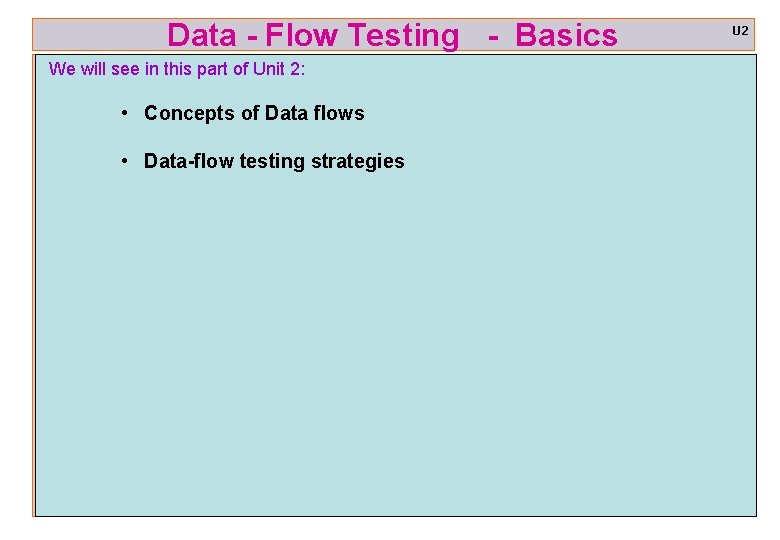 Data - Flow Testing - Basics

U2

We will see in this part of Unit 2:

• Concepts of Data flows

• Data-flow testing strategies